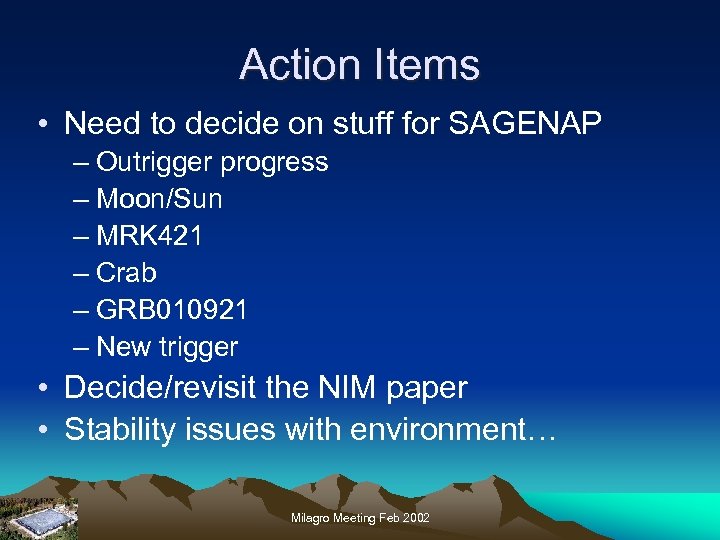 Action Items

• Need to decide on stuff for SAGENAP
– Outrigger progress
– Moon/Sun
– MRK421
– Crab
– GRB010921
– New trigger
• Decide/revisit the NIM paper
• Stability issues with environment…

Milagro Meeting Feb 2002